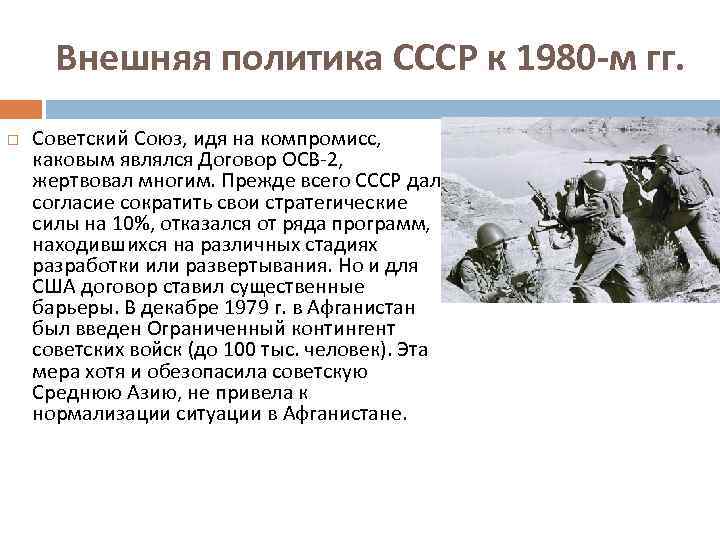 Внешняя политика СССР к 1980-м гг.

Советский Союз, идя на компромисс, каковым являлся Договор ОСВ-2, жертвовал многим. Прежде всего СССР дал согласие сократить свои стратегические силы на 10%, отказался от ряда программ, находившихся на различных стадиях разработки или развертывания. Но и для США договор ставил существенные барьеры. В декабре 1979 г. в Афганистан был введен Ограниченный контингент советских войск (до 100 тыс. человек). Эта мера хотя и обезопасила советскую Среднюю Азию, не привела к нормализации ситуации в Афганистане.